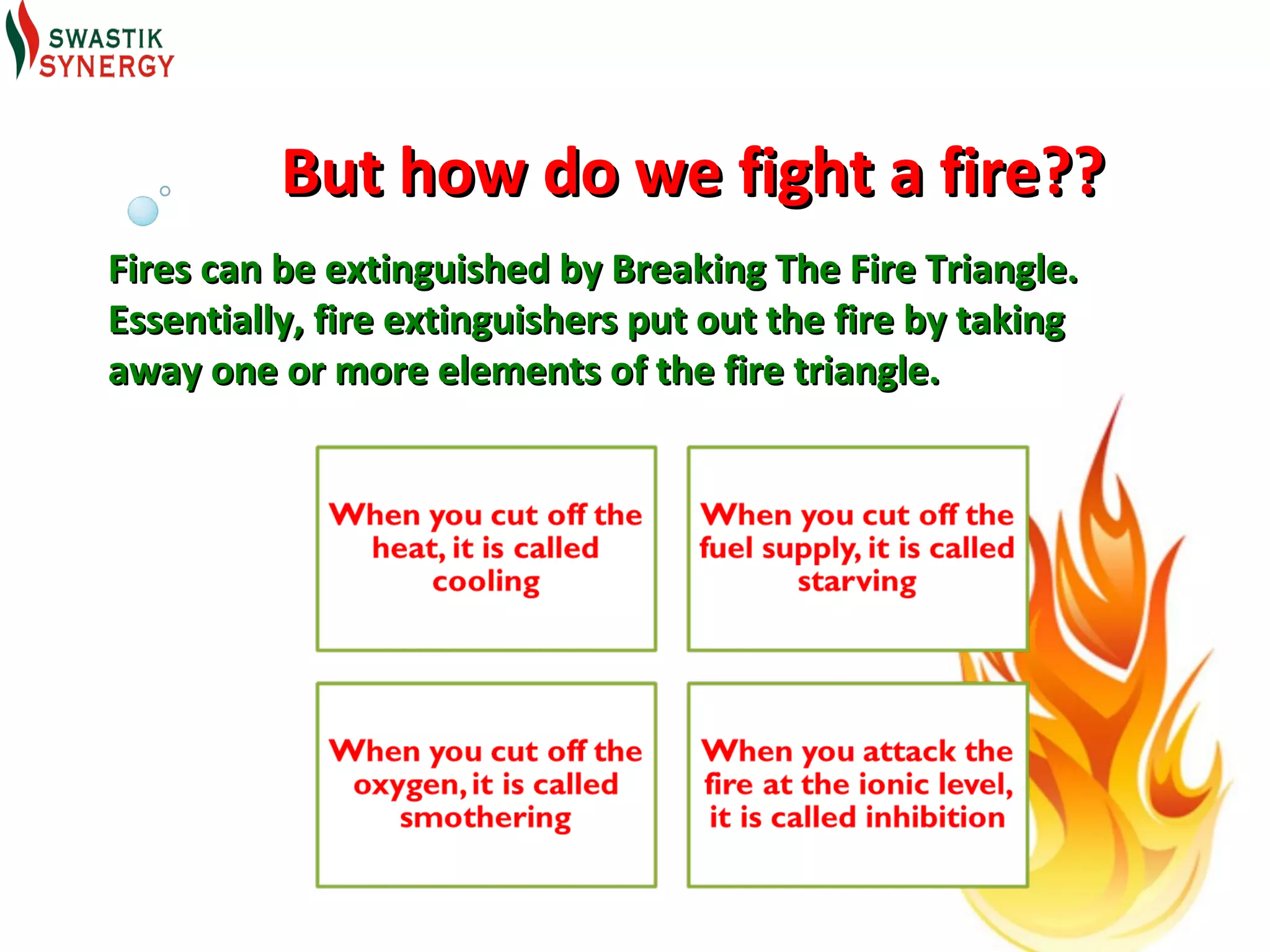 SWASTIK
SYNERGY

But how do we fight a fire??

Fires can be extinguished by Breaking The Fire Triangle. Essentially, fire extinguishers put out the fire by taking away one or more elements of the fire triangle.

When you cut off the heat, it is called cooling

When you cut off the fuel supply, it is called starving

When you cut off the oxygen, it is called smothering

When you attack the fire at the ionic level, it is called inhibition